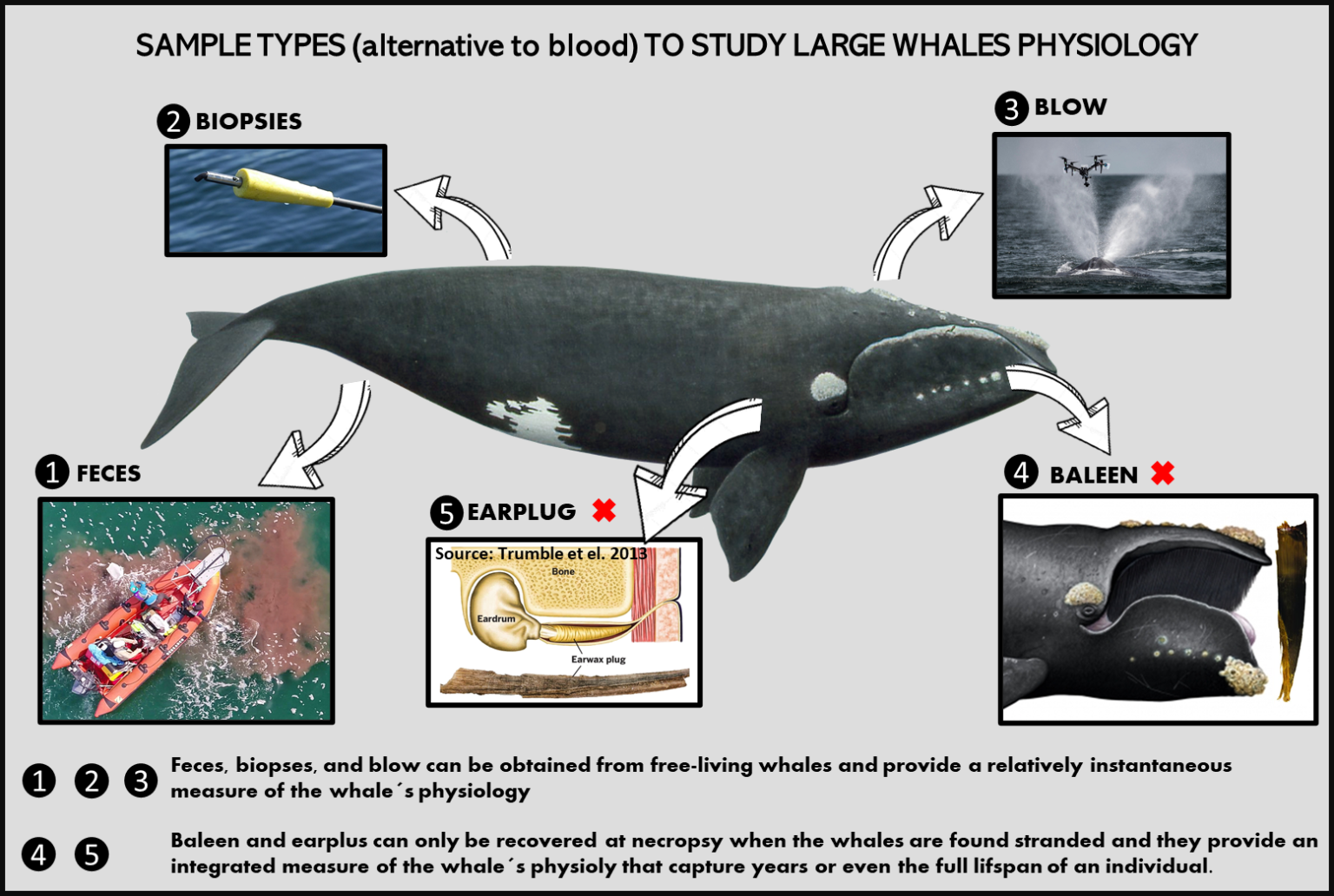 SAMPLE TYPES (alternative to blood) TO STUDY LARGE WHALES PHYSIOLOGY

2 BIOPSIES

3 BLOW

1 FECES

5 EARPLUG ✖

Source: Trumble et el. 2013

Bone

Eardrum

Earwax plug

4 BALEEN ✖

1 2 3 Feces, biopses, and blow can be obtained from free-living whales and provide a relatively instantaneous measure of the whale´s physiology

4 5 Baleen and earplus can only be recovered at necropsy when the whales are found stranded and they provide an integrated measure of the whale´s physioly that capture years or even the full lifspan of an individual.